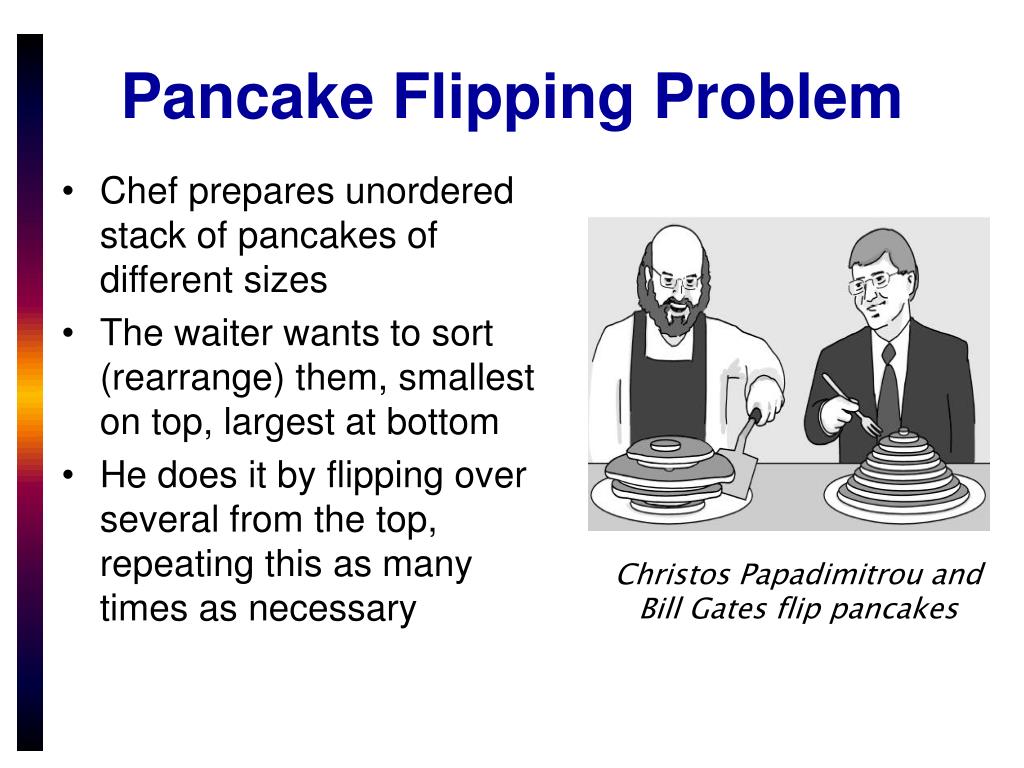 Pancake Flipping Problem

• Chef prepares unordered stack of pancakes of different sizes
• The waiter wants to sort (rearrange) them, smallest on top, largest at bottom
• He does it by flipping over several from the top, repeating this as many times as necessary

Christos Papadimitrou and Bill Gates flip pancakes